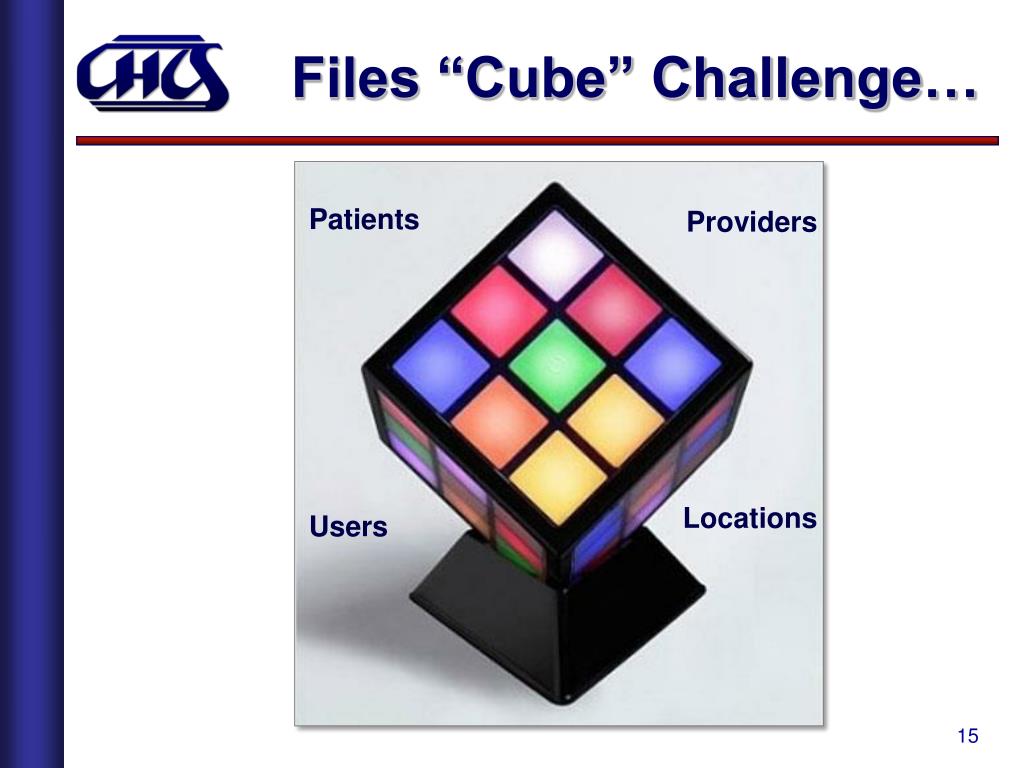 CHCS

Files “Cube” Challenge…

Patients

Providers

Users

Locations

15